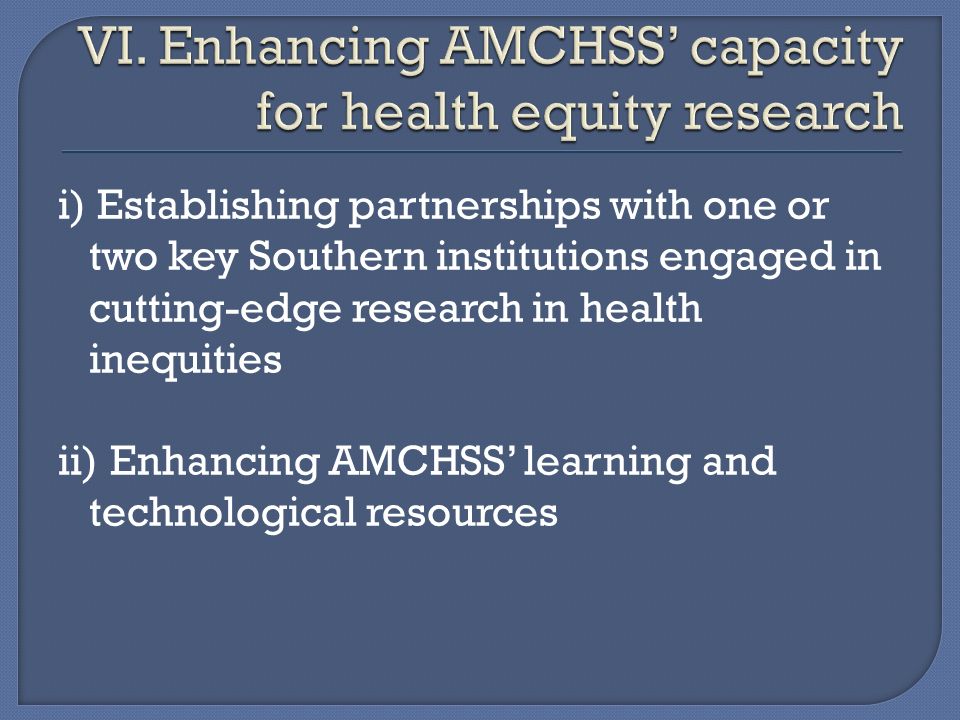 VI. Enhancing AMCHSS' capacity for health equity research

i) Establishing partnerships with one or two key Southern institutions engaged in cutting-edge research in health inequities

ii) Enhancing AMCHSS' learning and technological resources